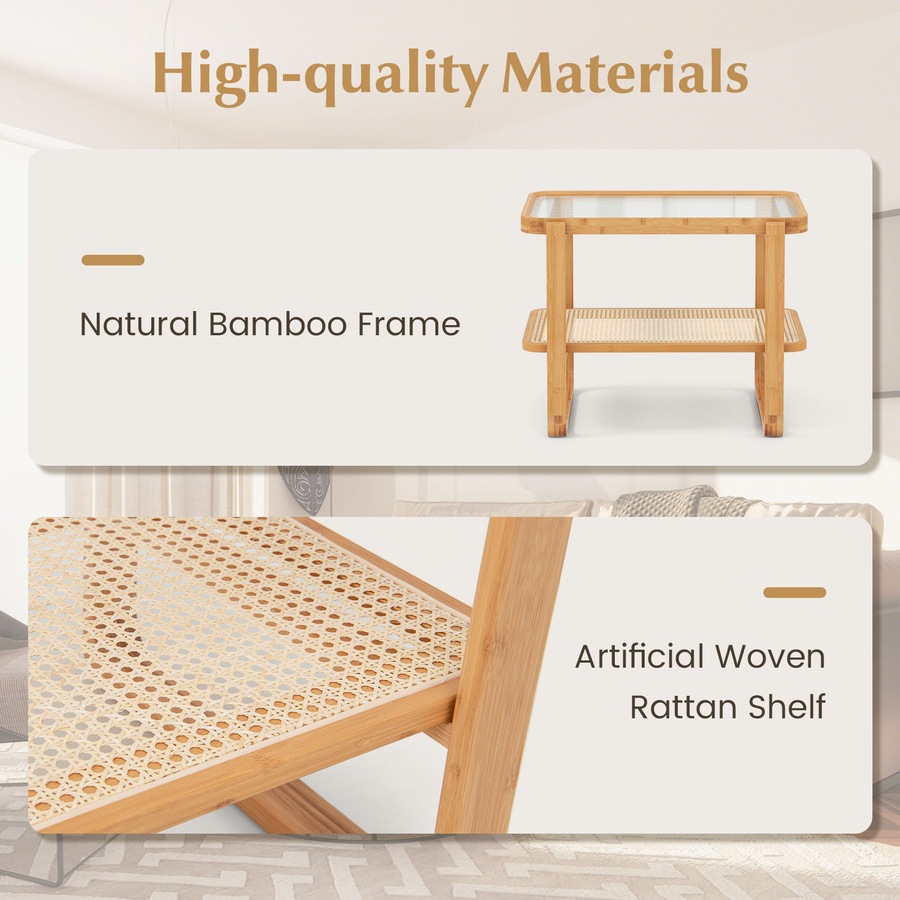 High-quality Materials

Natural Bamboo Frame

Artificial Woven Rattan Shelf